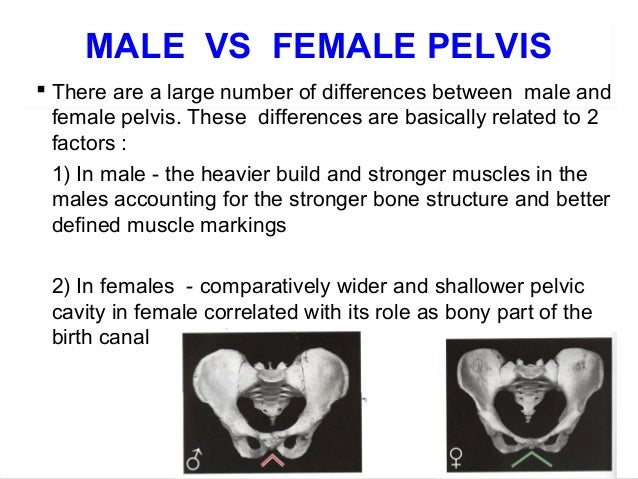 MALE VS FEMALE PELVIS

▪ There are a large number of differences between male and female pelvis. These differences are basically related to 2 factors :

1) In male - the heavier build and stronger muscles in the males accounting for the stronger bone structure and better defined muscle markings

2) In females - comparatively wider and shallower pelvic cavity in female correlated with its role as bony part of the birth canal

♂

♀